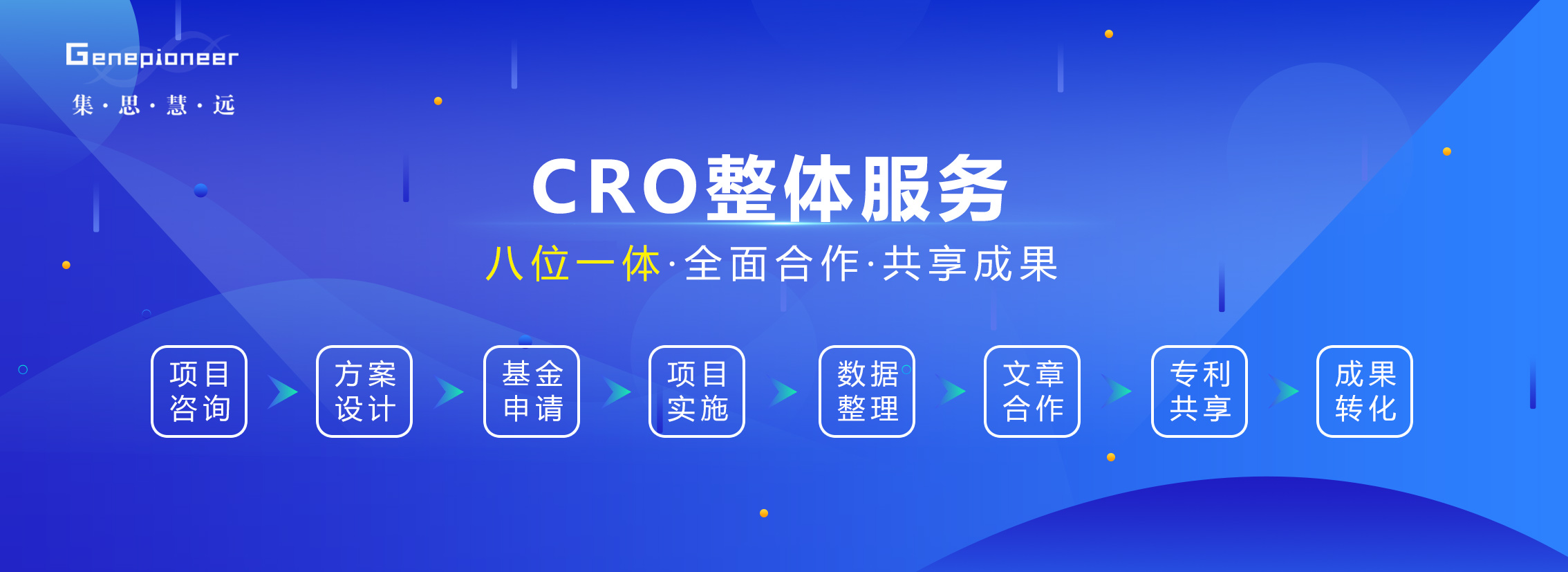 Genepioneer
集·思·慧·远

CRO整体服务
八位一体·全面合作·共享成果

项目咨询
方案设计
基金申请
项目实施
数据整理
文章合作
专利共享
成果转化